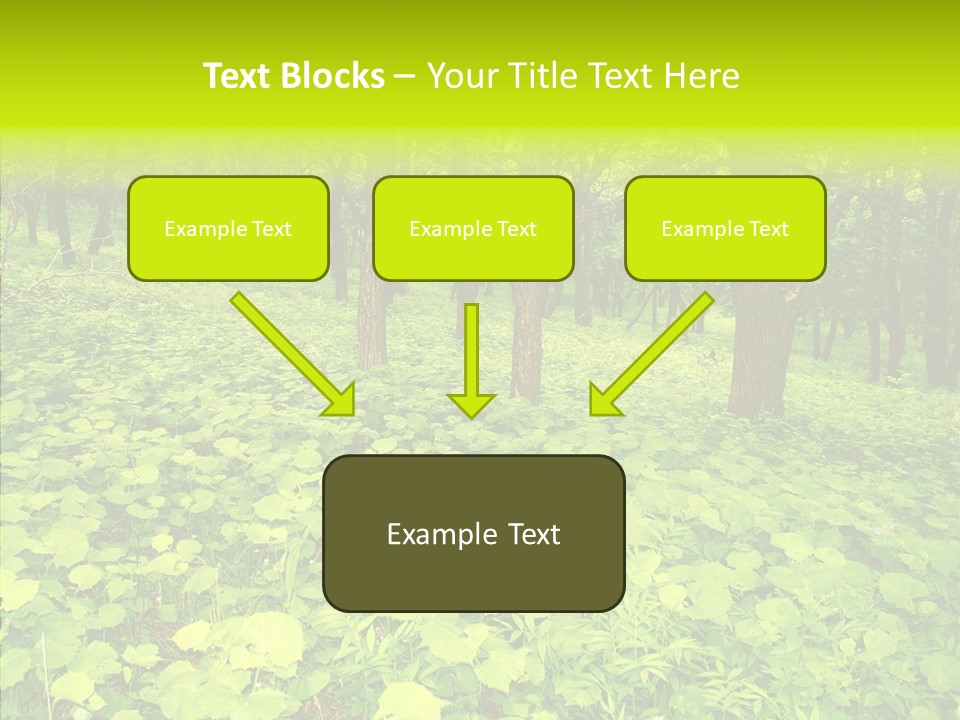 Text Blocks – Your Title Text Here

Example Text

Example Text

Example Text

Example Text